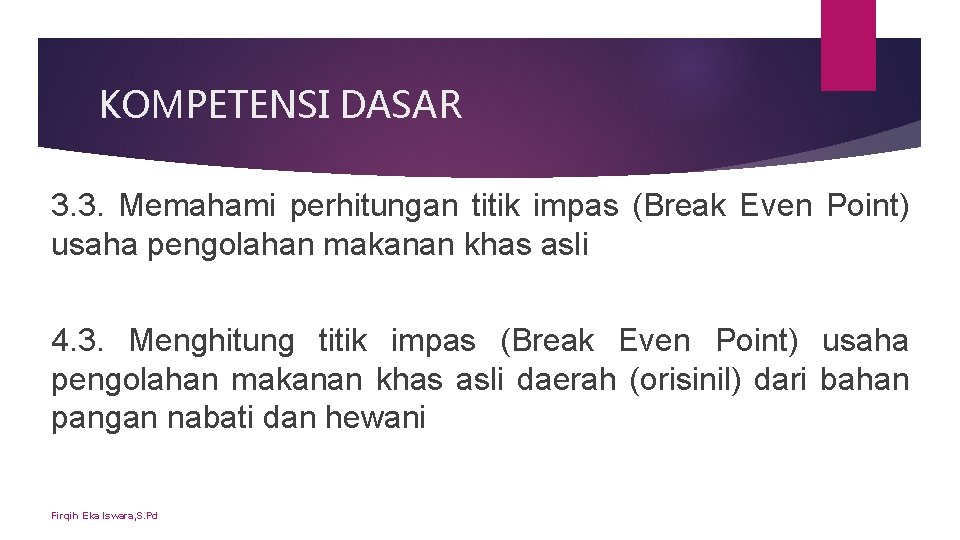 KOMPETENSI DASAR

3.3. Memahami perhitungan titik impas (Break Even Point) usaha pengolahan makanan khas asli

4.3. Menghitung titik impas (Break Even Point) usaha pengolahan makanan khas asli daerah (orisinil) dari bahan pangan nabati dan hewani

Firqih Eka Iswara,S.Pd